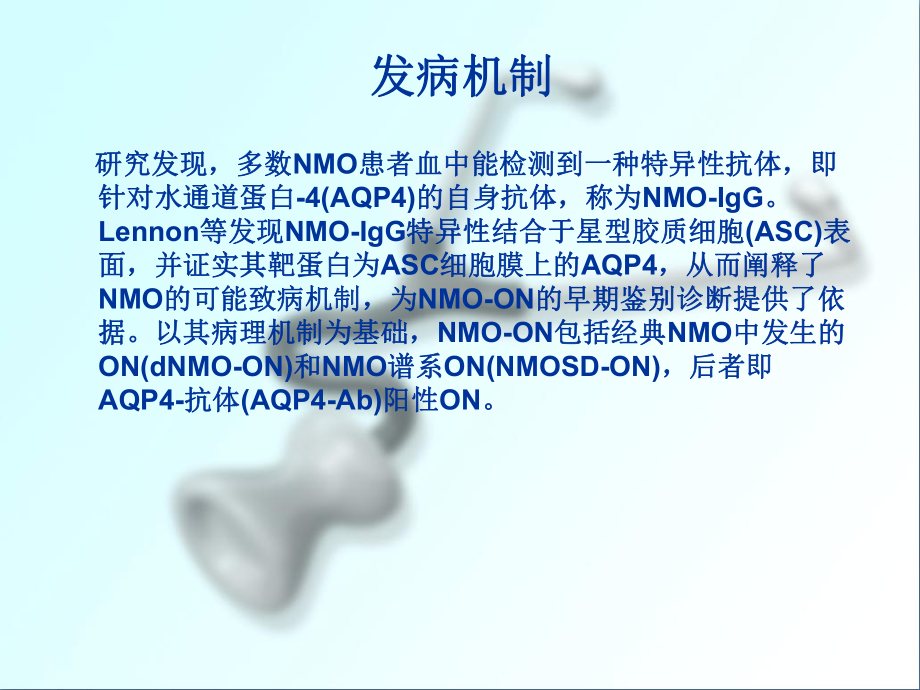 发病机制

研究发现，多数NMO患者血中能检测到一种特异性抗体，即针对水通道蛋白-4(AQP4)的自身抗体，称为NMO-IgG。Lennon等发现NMO-IgG特异性结合于星型胶质细胞(ASC)表面，并证实其靶蛋白为ASC细胞膜上的AQP4，从而阐释了NMO的可能致病机制，为NMO-ON的早期鉴别诊断提供了依据。以其病理机制为基础，NMO-ON包括经典NMO中发生的ON(dNMO-ON)和NMO谱系ON(NMOSD-ON)，后者即AQP4-抗体(AQP4-Ab)阳性ON。